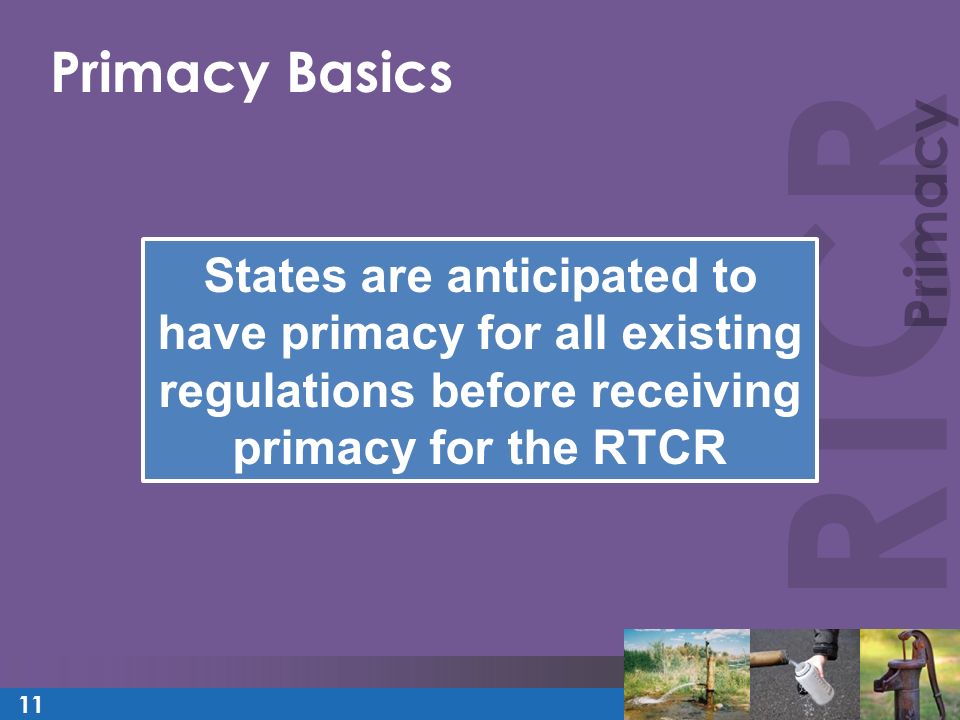 Primacy Basics

States are anticipated to have primacy for all existing regulations before receiving primacy for the RTCR

RTCR Primacy

11